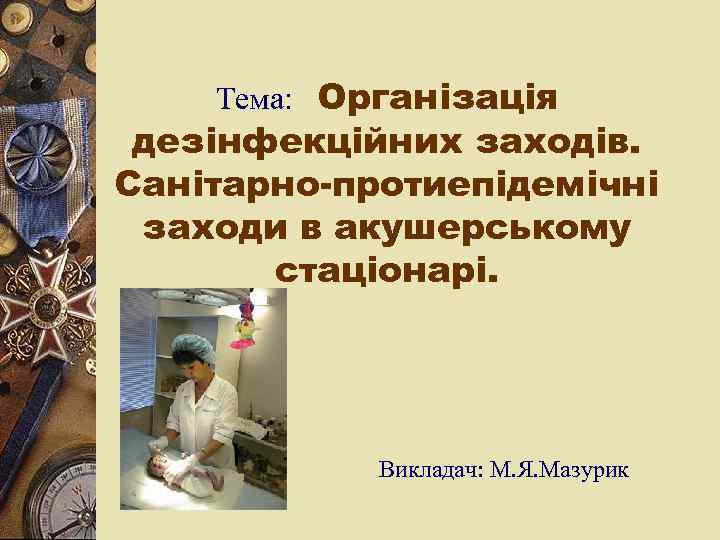 Тема: Організація дезінфекційних заходів. Санітарно-протиепідемічні заходи в акушерському стаціонарі.

Викладач: М.Я.Мазурик